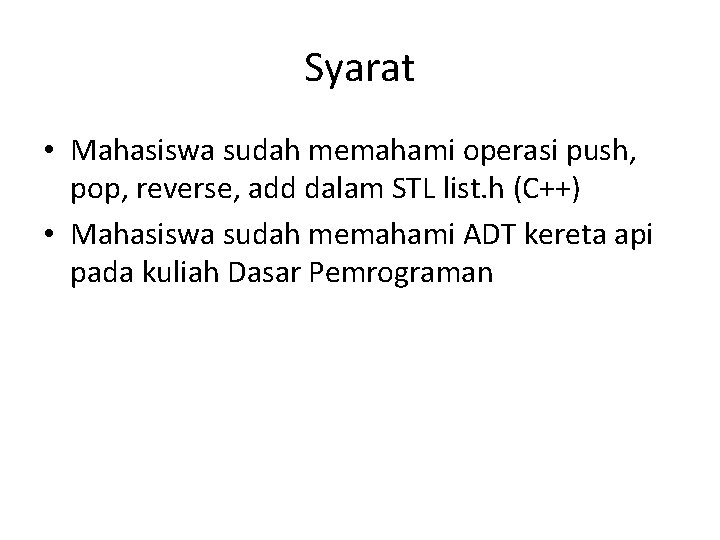 Syarat

• Mahasiswa sudah memahami operasi push, pop, reverse, add dalam STL list.h (C++)
• Mahasiswa sudah memahami ADT kereta api pada kuliah Dasar Pemrograman